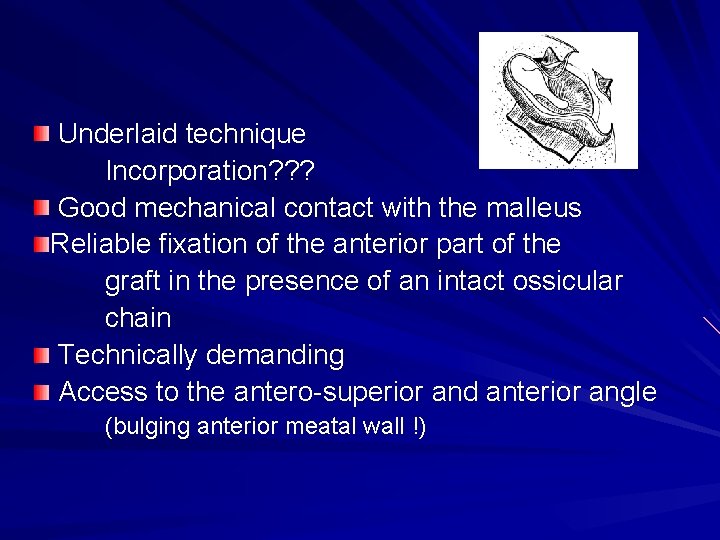 Underlaid technique
Incorporation???

Good mechanical contact with the malleus

Reliable fixation of the anterior part of the graft in the presence of an intact ossicular chain

Technically demanding

Access to the antero-superior and anterior angle
(bulging anterior meatal wall !)